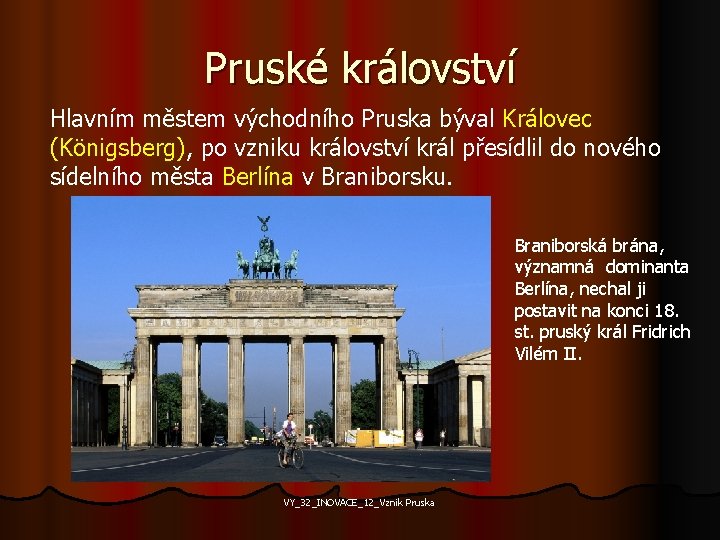 Pruské království

Hlavním městem východního Pruska býval Královec (Königsberg), po vzniku království král přesídlil do nového sídelního města Berlína v Braniborsku.

Braniborská brána, významná dominanta Berlína, nechal ji postavit na konci 18. st. pruský král Fridrich Vilém II.

VY_32_INOVACE_12_Vznik Pruska